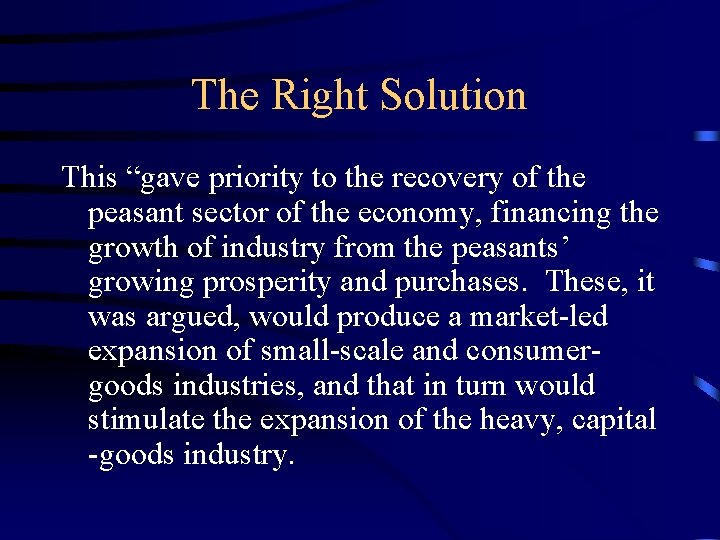 The Right Solution

This “gave priority to the recovery of the peasant sector of the economy, financing the growth of industry from the peasants’ growing prosperity and purchases. These, it was argued, would produce a market-led expansion of small-scale and consumer-goods industries, and that in turn would stimulate the expansion of the heavy, capital -goods industry.